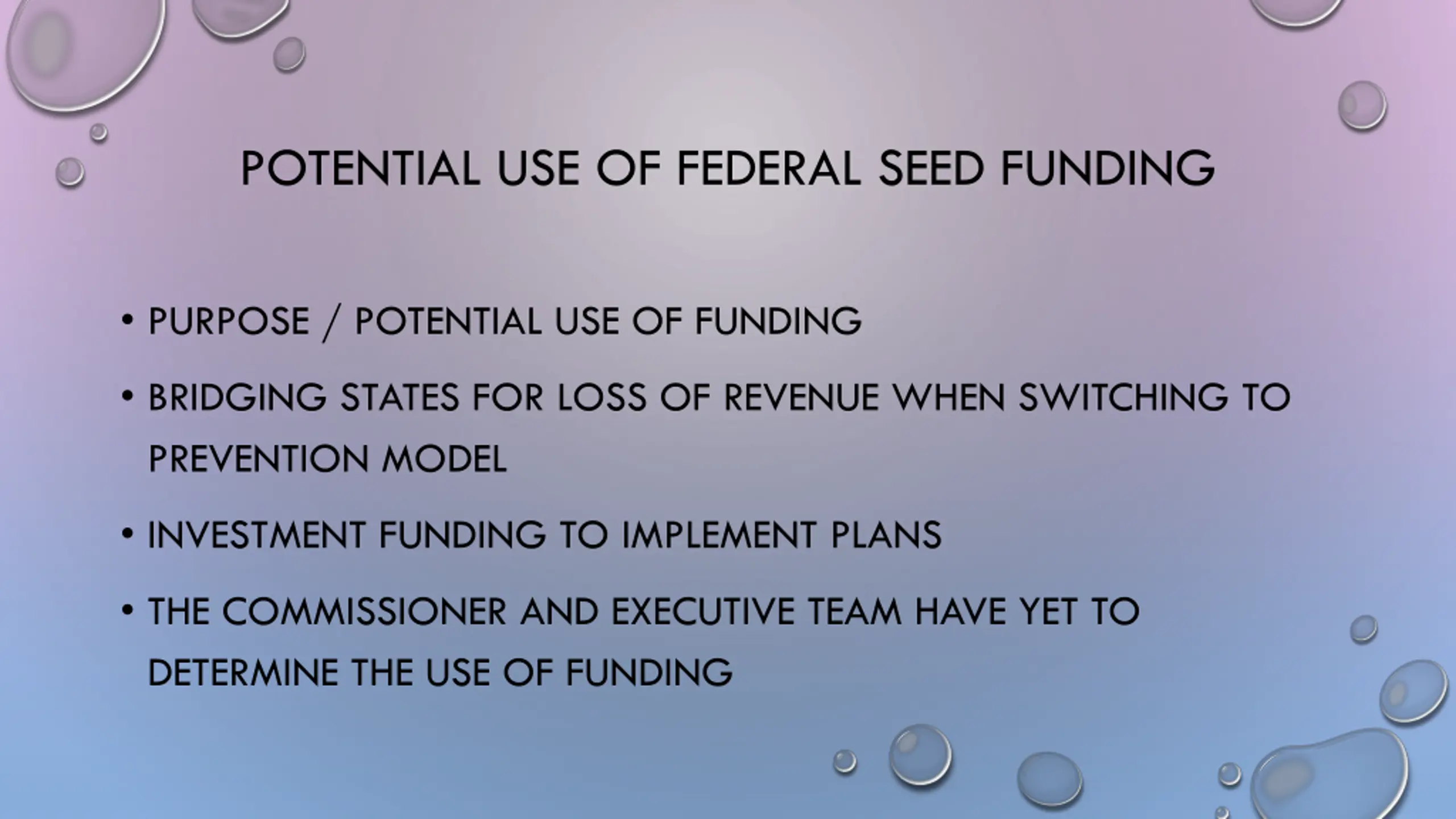 POTENTIAL USE OF FEDERAL SEED FUNDING

• PURPOSE / POTENTIAL USE OF FUNDING

• BRIDGING STATES FOR LOSS OF REVENUE WHEN SWITCHING TO PREVENTION MODEL

• INVESTMENT FUNDING TO IMPLEMENT PLANS

• THE COMMISSIONER AND EXECUTIVE TEAM HAVE YET TO DETERMINE THE USE OF FUNDING